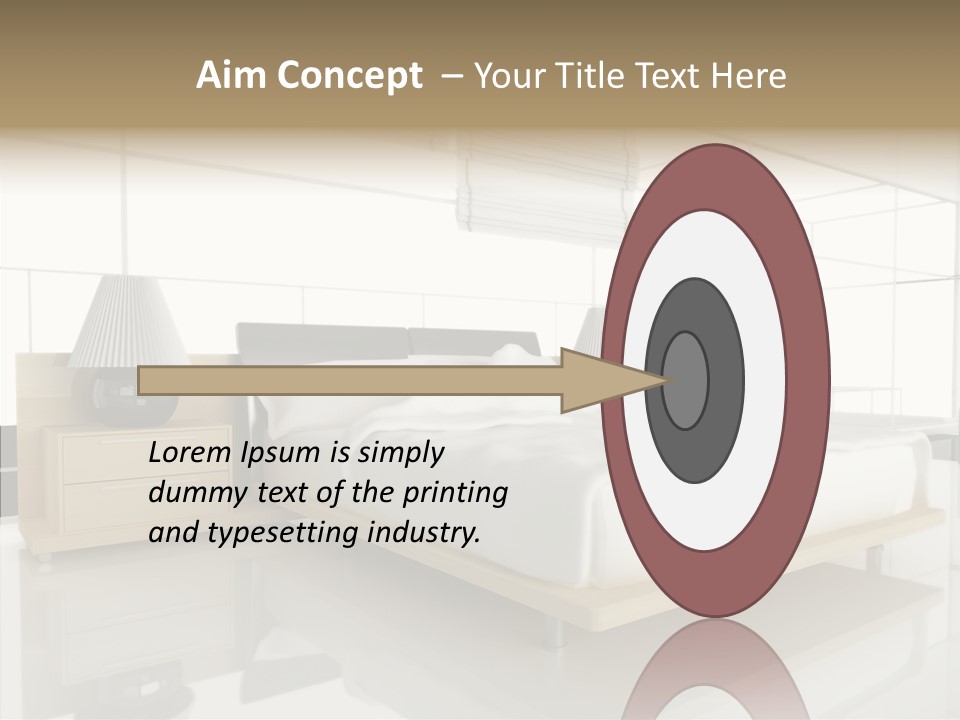 Aim Concept – Your Title Text Here

Lorem Ipsum is simply dummy text of the printing and typesetting industry.